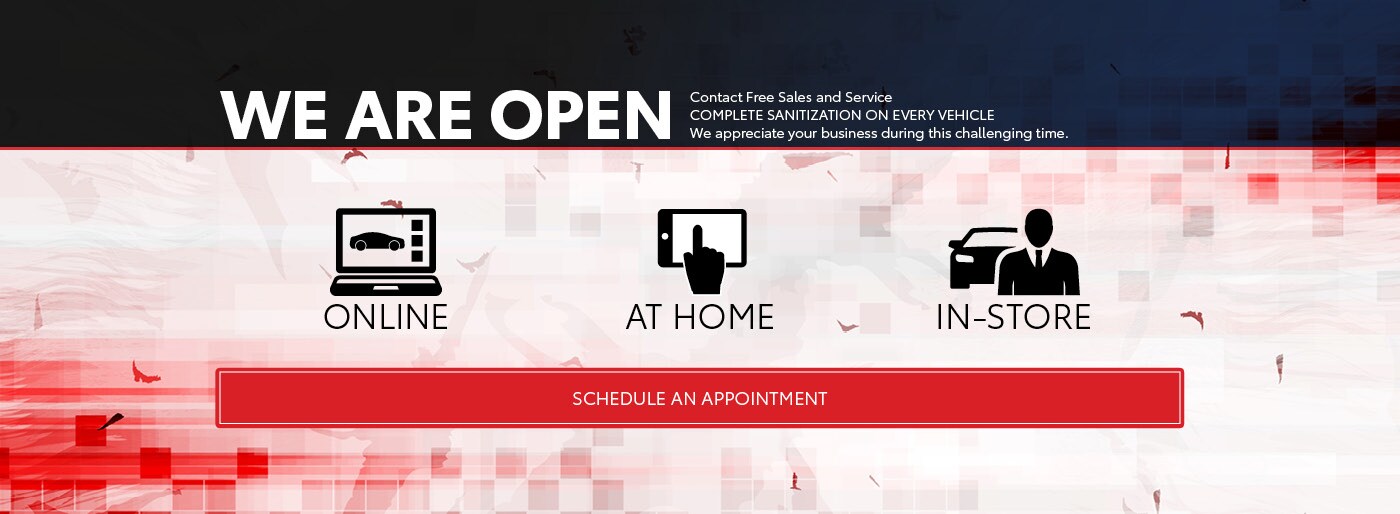 WE ARE OPEN

Contact Free Sales and Service
COMPLETE SANITIZATION ON EVERY VEHICLE
We appreciate your business during this challenging time.

ONLINE

AT HOME

IN-STORE

SCHEDULE AN APPOINTMENT